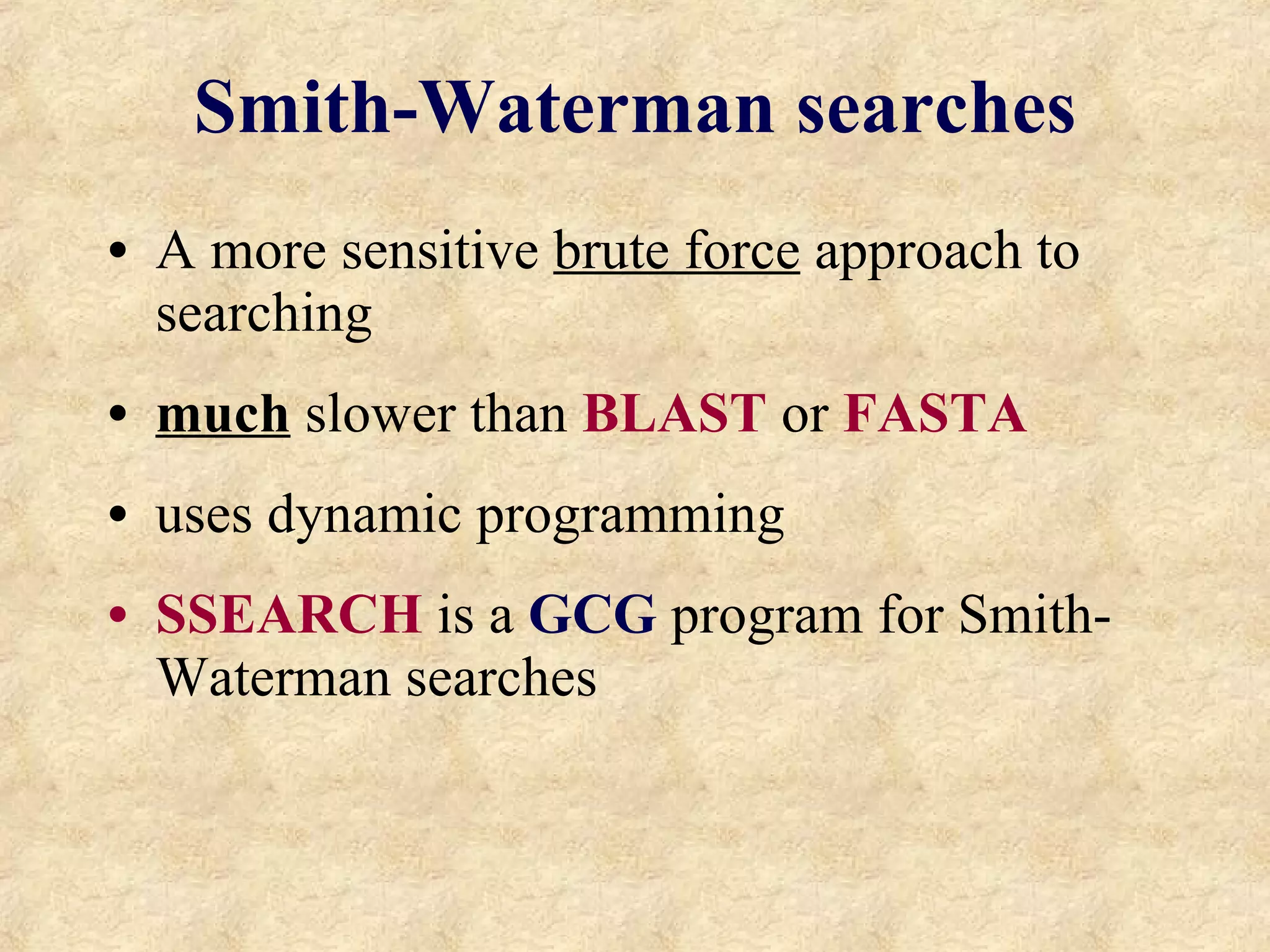 Smith-Waterman searches

• A more sensitive brute force approach to searching

• much slower than BLAST or FASTA

• uses dynamic programming

• SSEARCH is a GCG program for Smith-Waterman searches